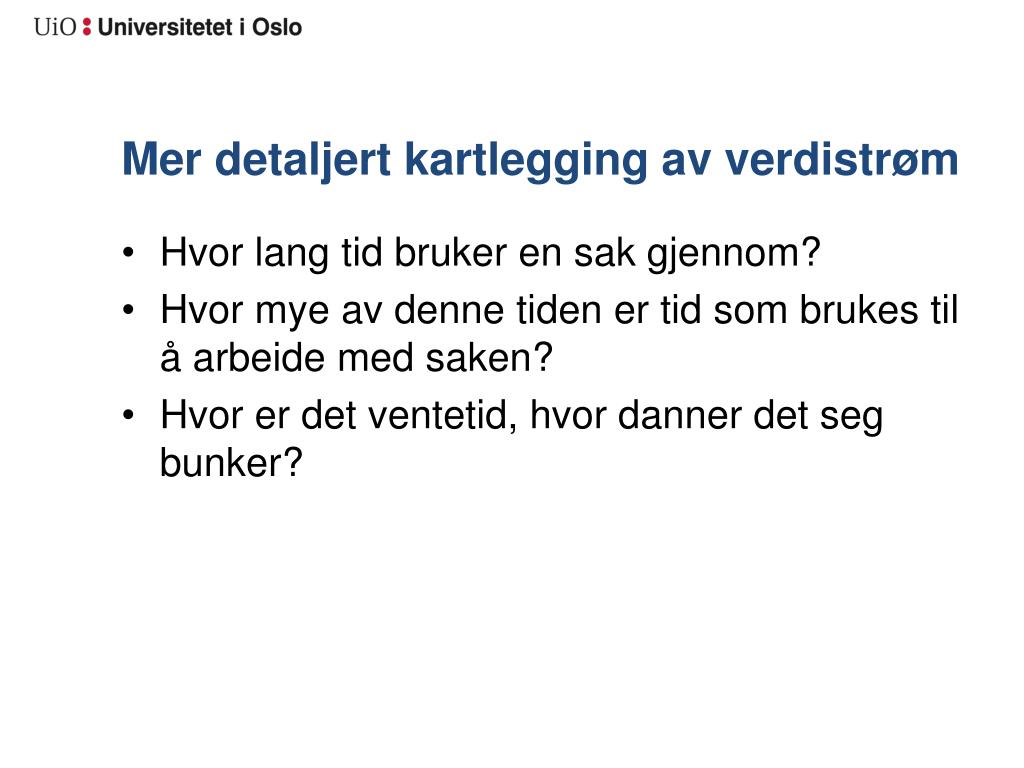 UiO : Universitetet i Oslo

Mer detaljert kartlegging av verdistrøm

• Hvor lang tid bruker en sak gjennom?
• Hvor mye av denne tiden er tid som brukes til å arbeide med saken?
• Hvor er det ventetid, hvor danner det seg bunker?